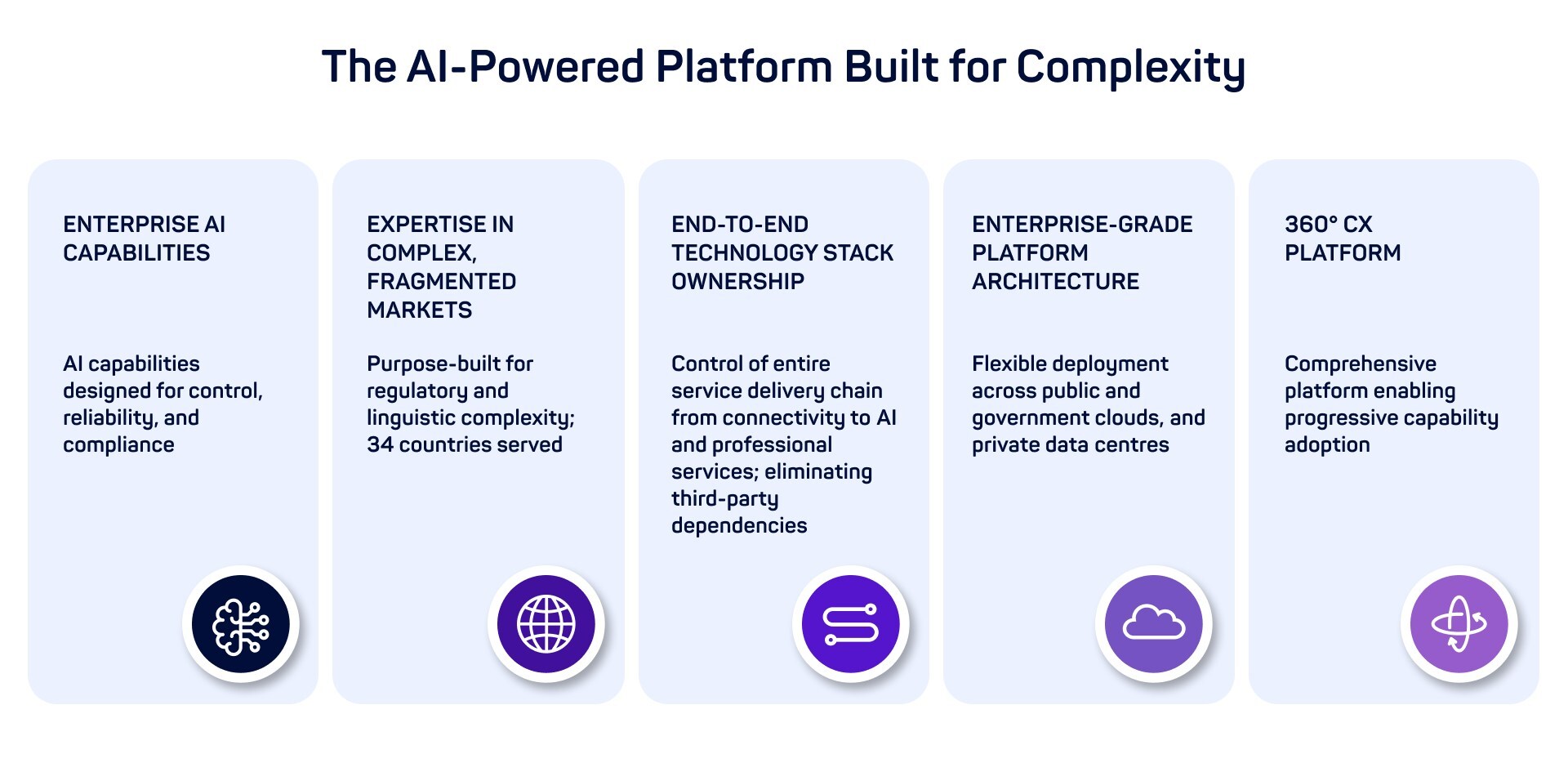 The AI-Powered Platform Built for Complexity

ENTERPRISE AI CAPABILITIES

AI capabilities designed for control, reliability, and compliance

EXPERTISE IN COMPLEX, FRAGMENTED MARKETS

Purpose-built for regulatory and linguistic complexity; 34 countries served

END-TO-END TECHNOLOGY STACK OWNERSHIP

Control of entire service delivery chain from connectivity to AI and professional services; eliminating third-party dependencies

ENTERPRISE-GRADE PLATFORM ARCHITECTURE

Flexible deployment across public and government clouds, and private data centres

360° CX PLATFORM

Comprehensive platform enabling progressive capability adoption